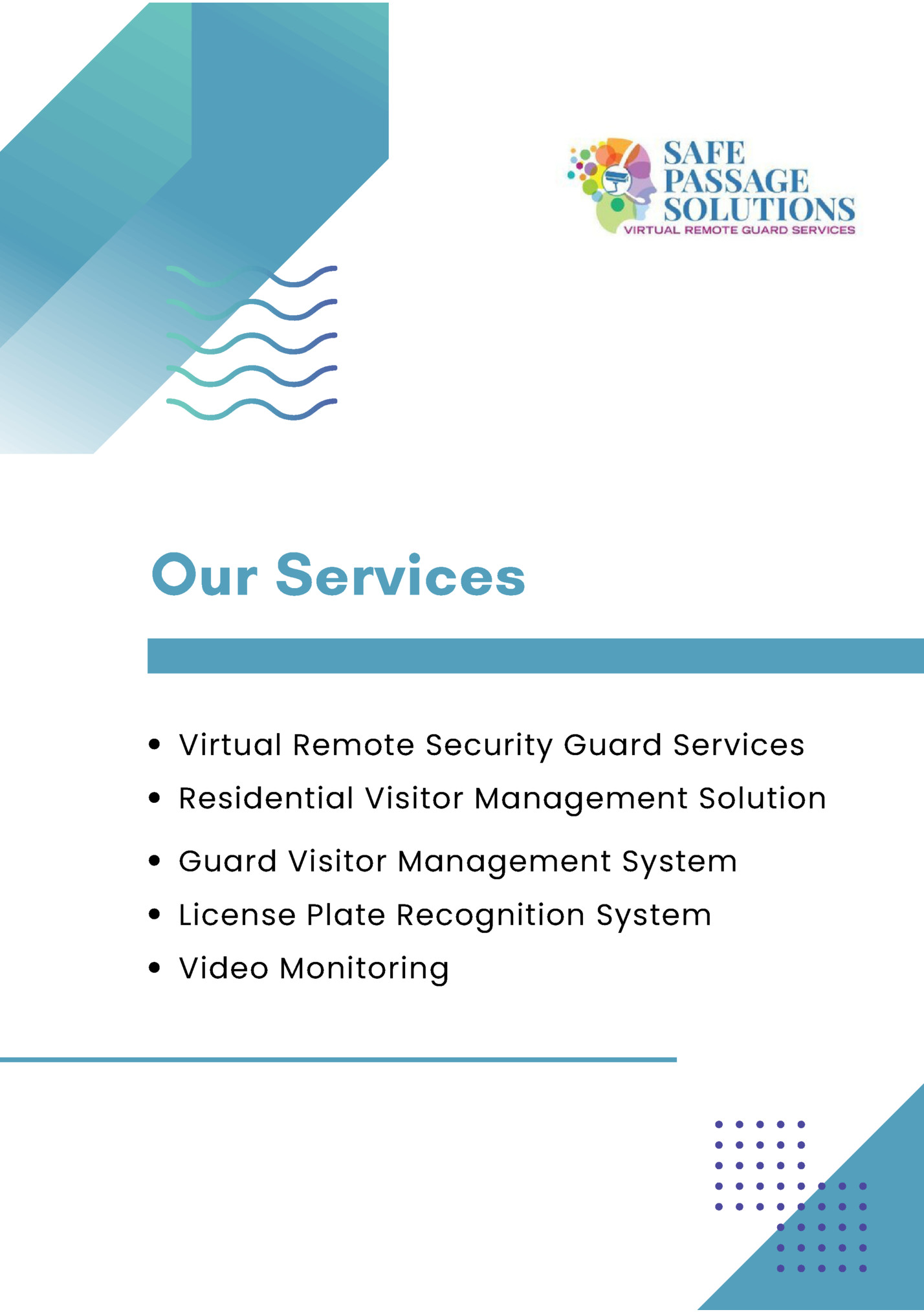 SAFE PASSAGE SOLUTIONS
VIRTUAL REMOTE GUARD SERVICES

Our Services

- Virtual Remote Security Guard Services
- Residential Visitor Management Solution
- Guard Visitor Management System
- License Plate Recognition System
- Video Monitoring